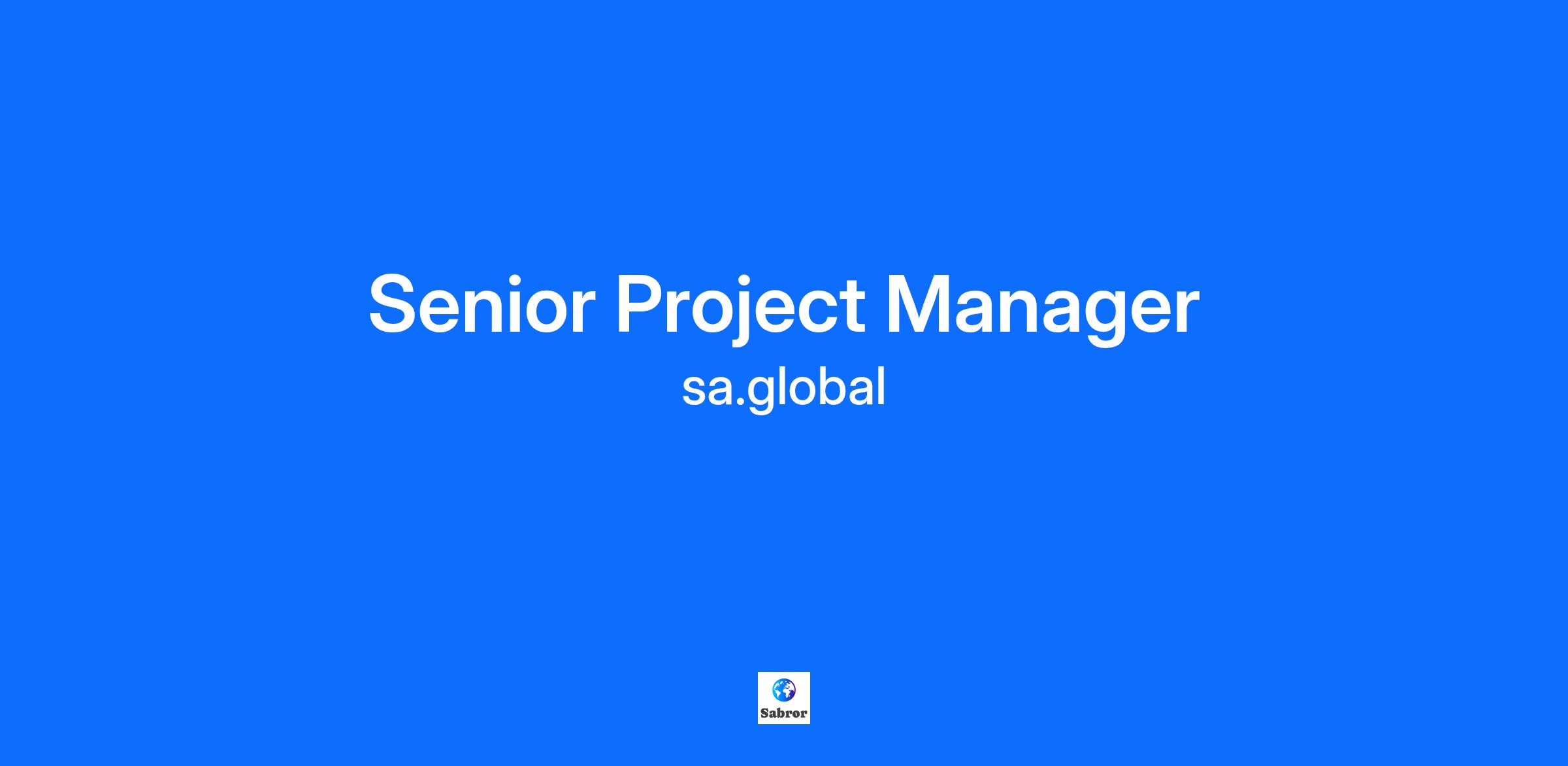 Senior Project Manager
sa.global

Sabror